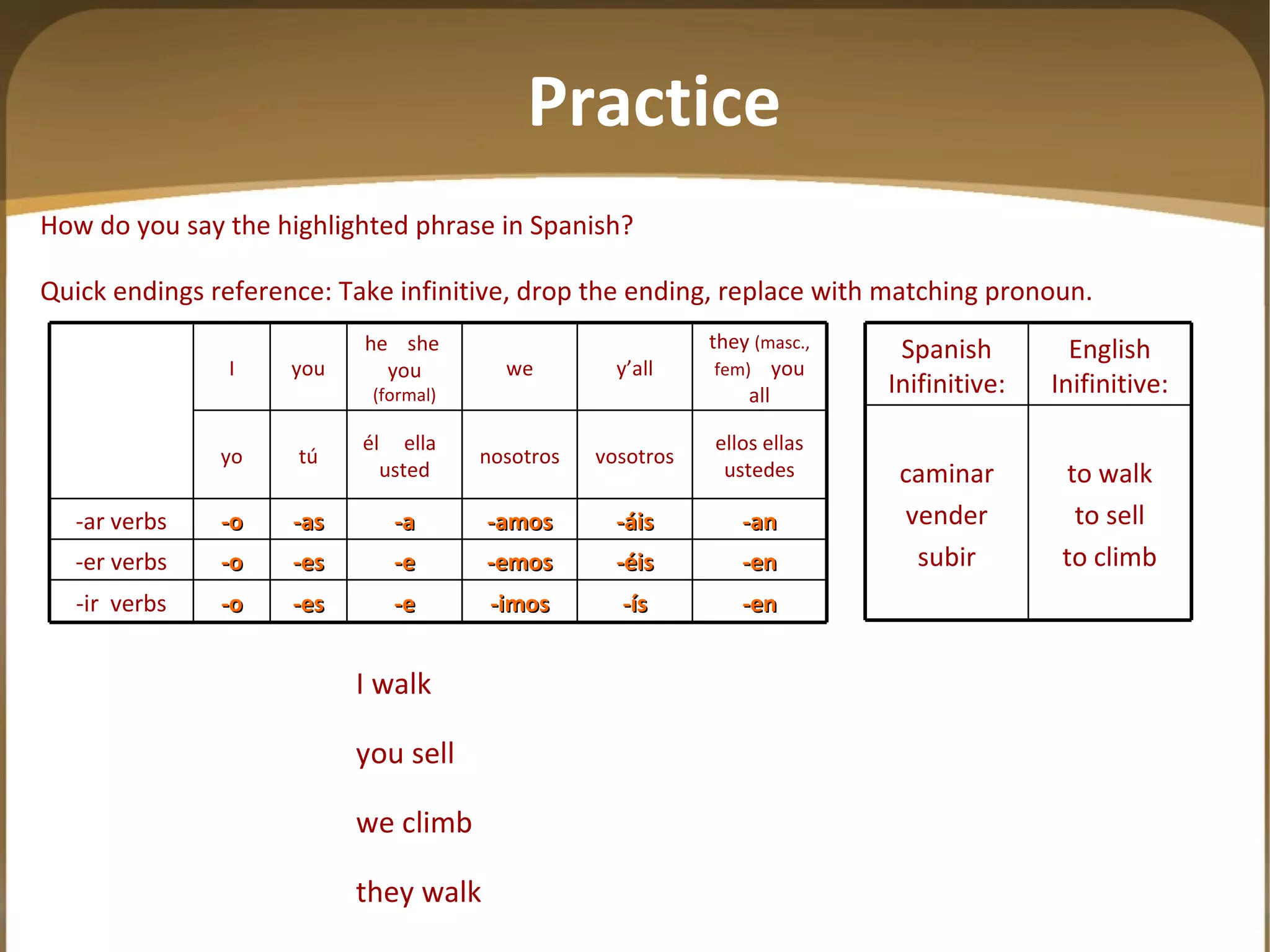 Practice

How do you say the highlighted phrase in Spanish?

Quick endings reference: Take infinitive, drop the ending, replace with matching pronoun.

| | I | you | he she you (formal) | we | y'all | they (masc., fem) you all |
|---|---|---|---|---|---|---|
| | yo | tú | él ella usted | nosotros | vosotros | ellos ellas ustedes |
| -ar verbs | -o | -as | -a | -amos | -áis | -an |
| -er verbs | -o | -es | -e | -emos | -éis | -en |
| -ir verbs | -o | -es | -e | -imos | -ís | -en |

| Spanish Inifinitive: | English Inifinitive: |
|---|---|
| caminar vender subir | to walk to sell to climb |

I walk

you sell

we climb

they walk